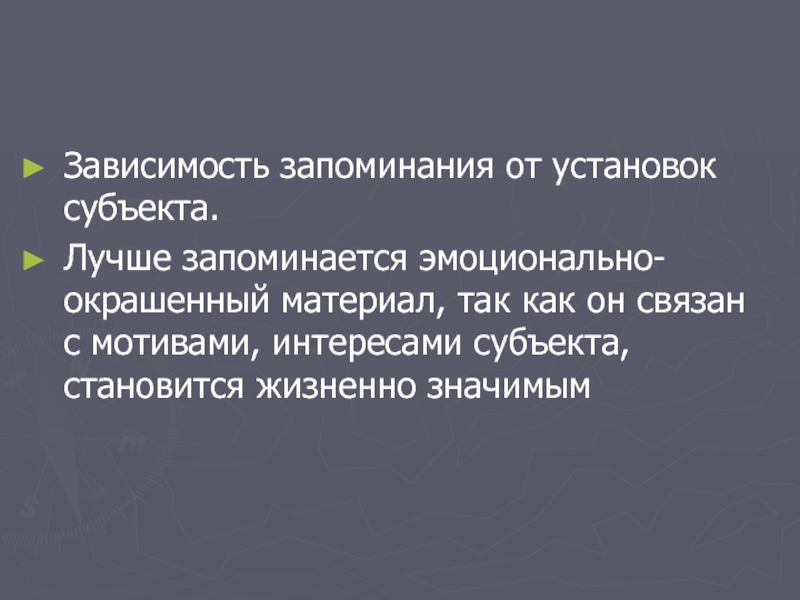 ► Зависимость запоминания от установок субъекта.

► Лучше запоминается эмоционально-окрашенный материал, так как он связан с мотивами, интересами субъекта, становится жизненно значимым